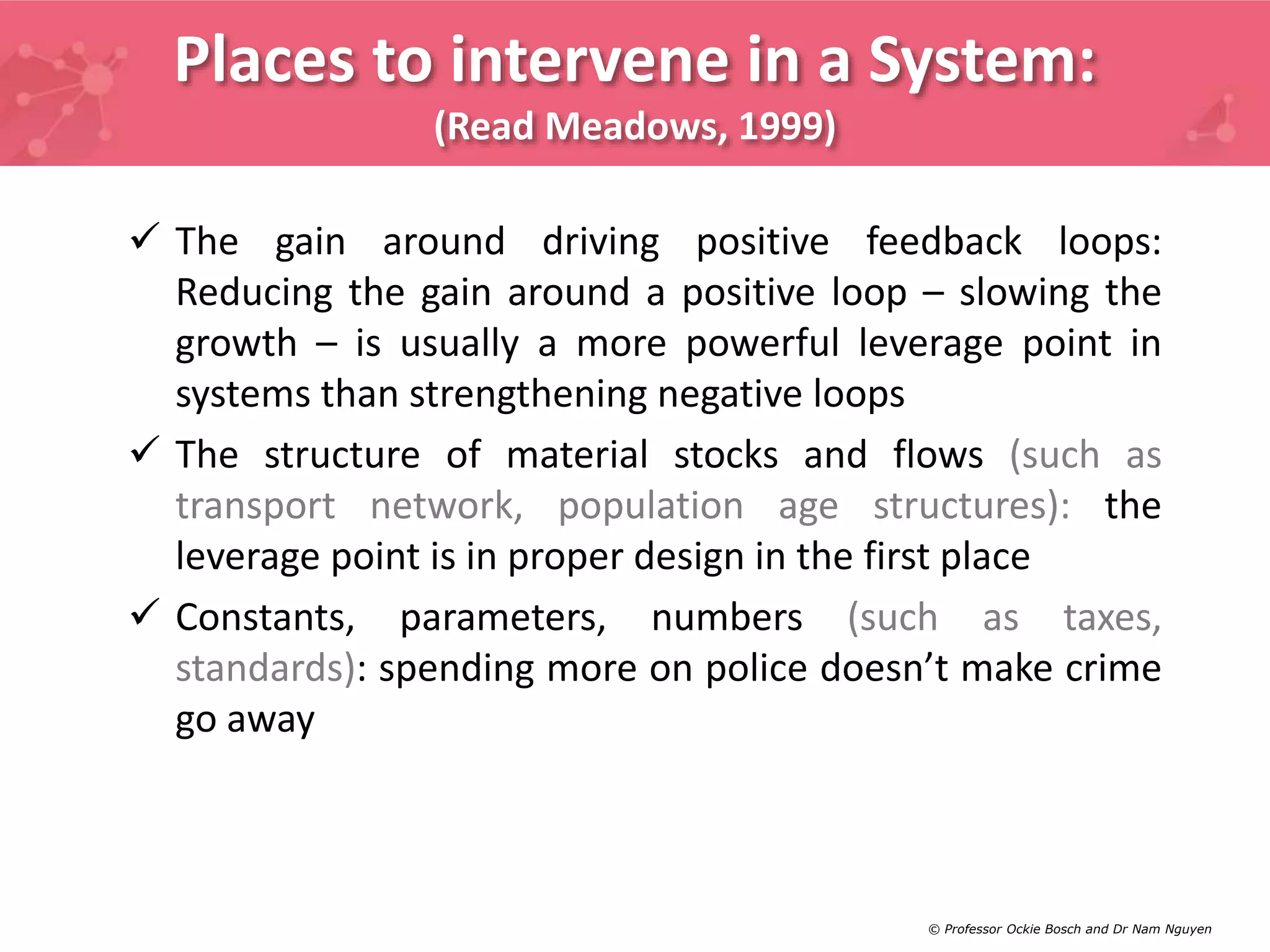 Places to intervene in a System:
(Read Meadows, 1999)

✓ The gain around driving positive feedback loops: Reducing the gain around a positive loop – slowing the growth – is usually a more powerful leverage point in systems than strengthening negative loops

✓ The structure of material stocks and flows (such as transport network, population age structures): the leverage point is in proper design in the first place

✓ Constants, parameters, numbers (such as taxes, standards): spending more on police doesn't make crime go away

© Professor Ockie Bosch and Dr Nam Nguyen